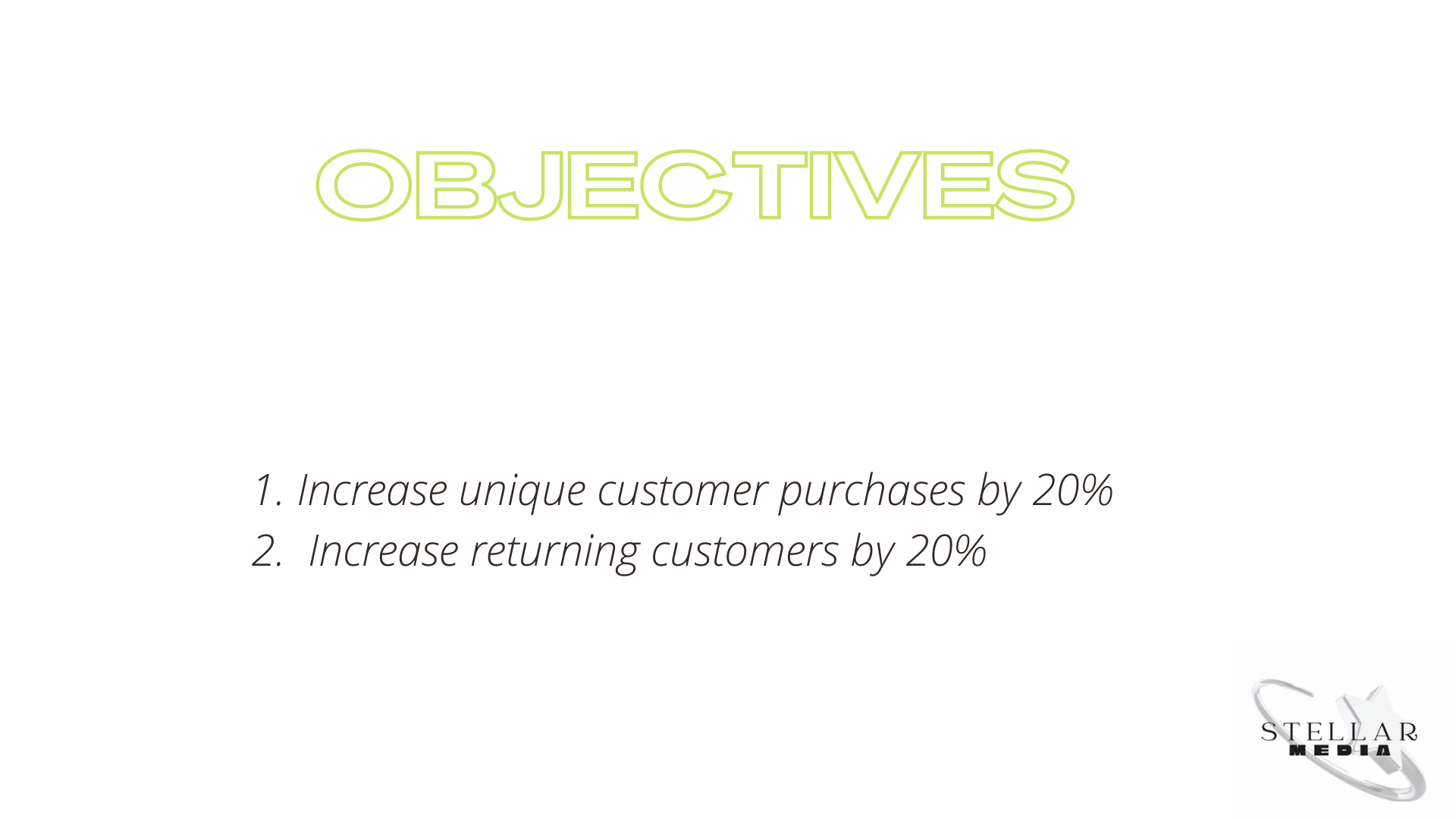 OBJECTIVES

1. Increase unique customer purchases by 20%
2. Increase returning customers by 20%

STELLAR
MEDIA